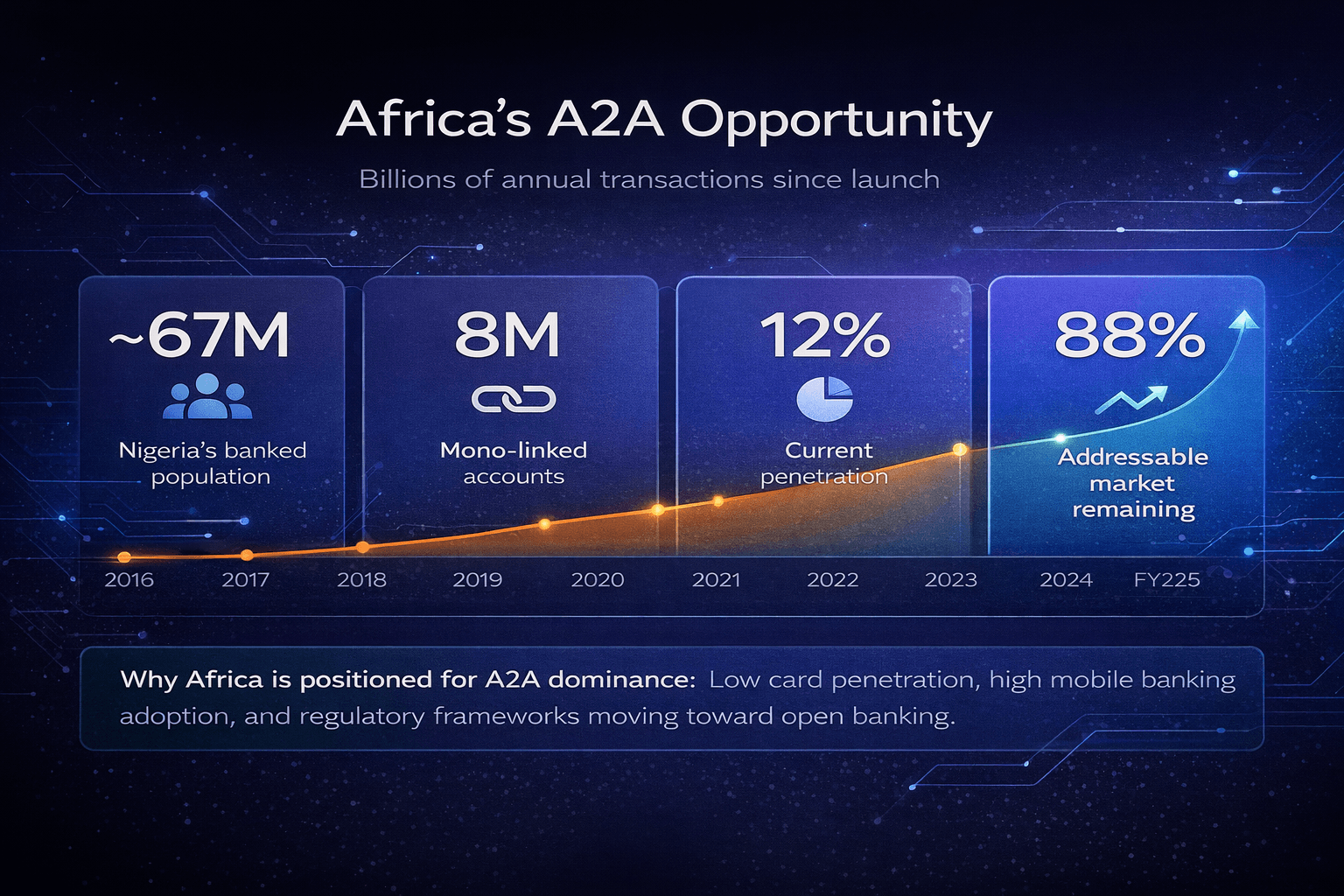 Africa's A2A Opportunity

Billions of annual transactions since launch

~67M

Nigeria's banked population

8M

Mono-linked accounts

12%

Current penetration

88%

Addressable market remaining

2016 2017 2018 2019 2020 2021 2022 2023 2024 FY225

Why Africa is positioned for A2A dominance: Low card penetration, high mobile banking adoption, and regulatory frameworks moving toward open banking.